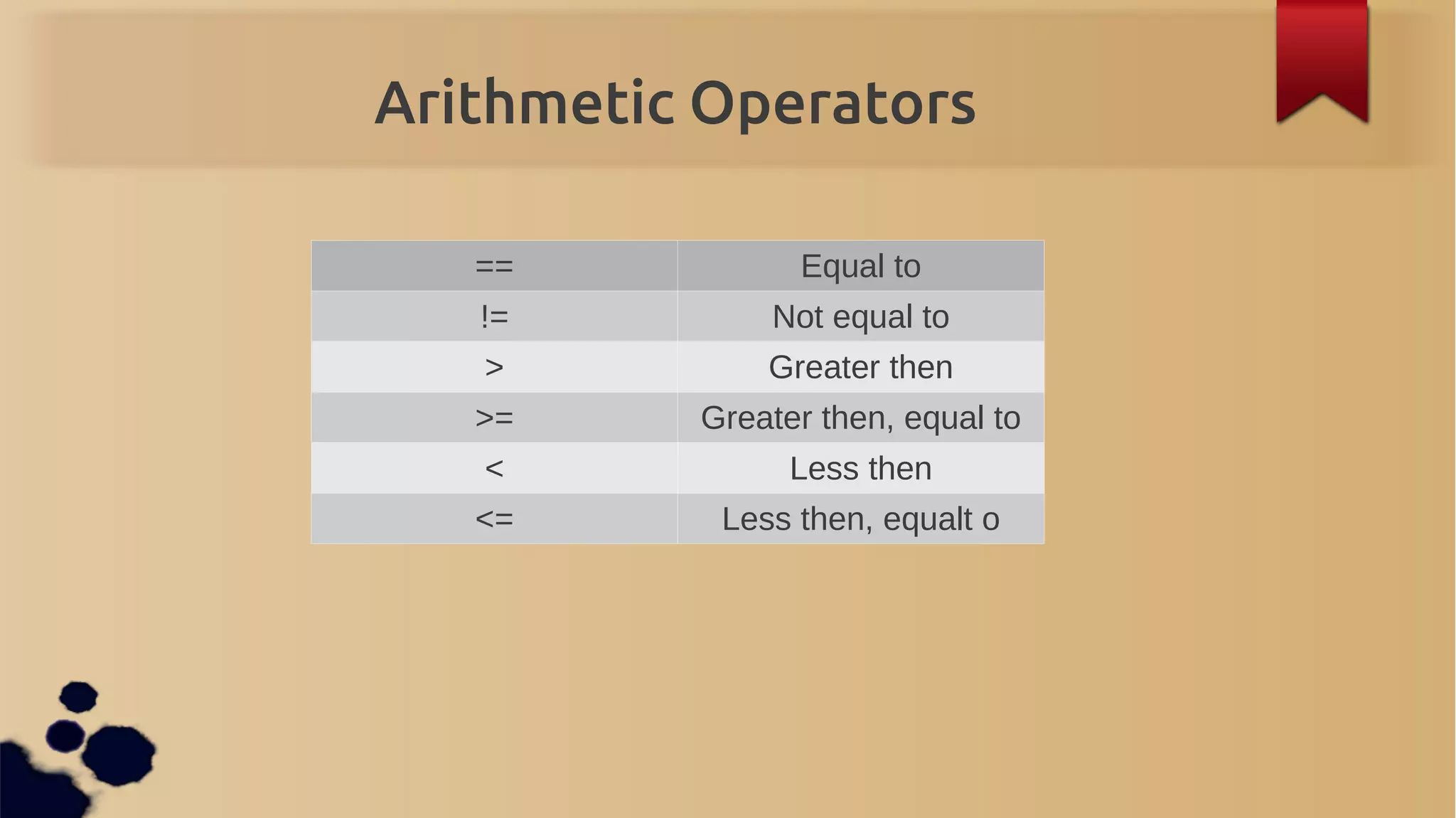 Arithmetic Operators

| == | Equal to |
|---|---|
| != | Not equal to |
| > | Greater then |
| >= | Greater then, equal to |
| < | Less then |
| <= | Less then, equalt o |